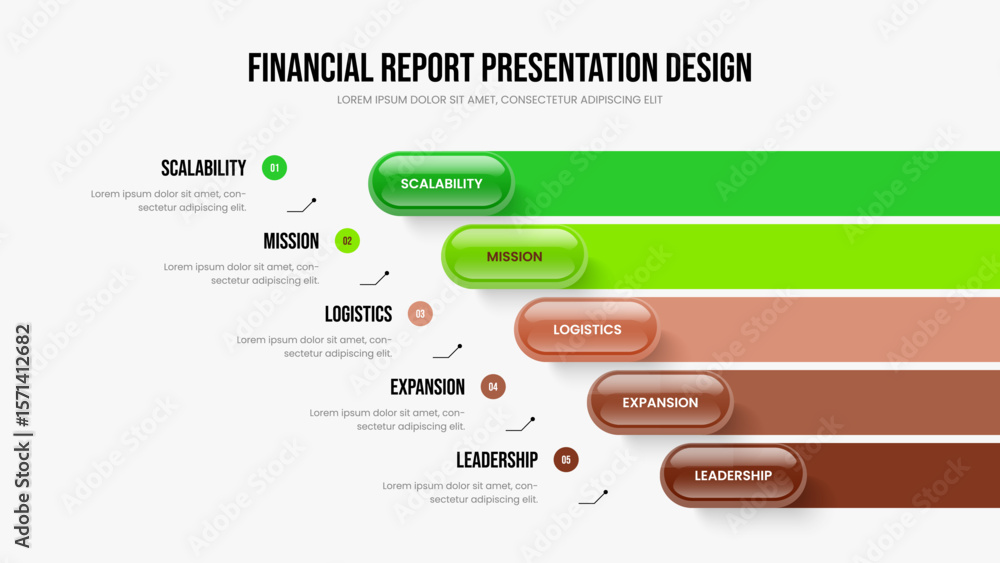 FINANCIAL REPORT PRESENTATION DESIGN

LOREM IPSUM DOLOR SIT AMET, CONSECTETUR ADIPISCING ELIT

SCALABILITY 01
Lorem ipsum dolor sit amet, consectetur adipiscing elit.

SCALABILITY

MISSION 02
Lorem ipsum dolor sit amet, consectetur adipiscing elit.

MISSION

LOGISTICS 03
Lorem ipsum dolor sit amet, consectetur adipiscing elit.

LOGISTICS

EXPANSION 04
Lorem ipsum dolor sit amet, consectetur adipiscing elit.

EXPANSION

LEADERSHIP 05
Lorem ipsum dolor sit amet, consectetur adipiscing elit.

LEADERSHIP

Adobe Stock | #1571412682